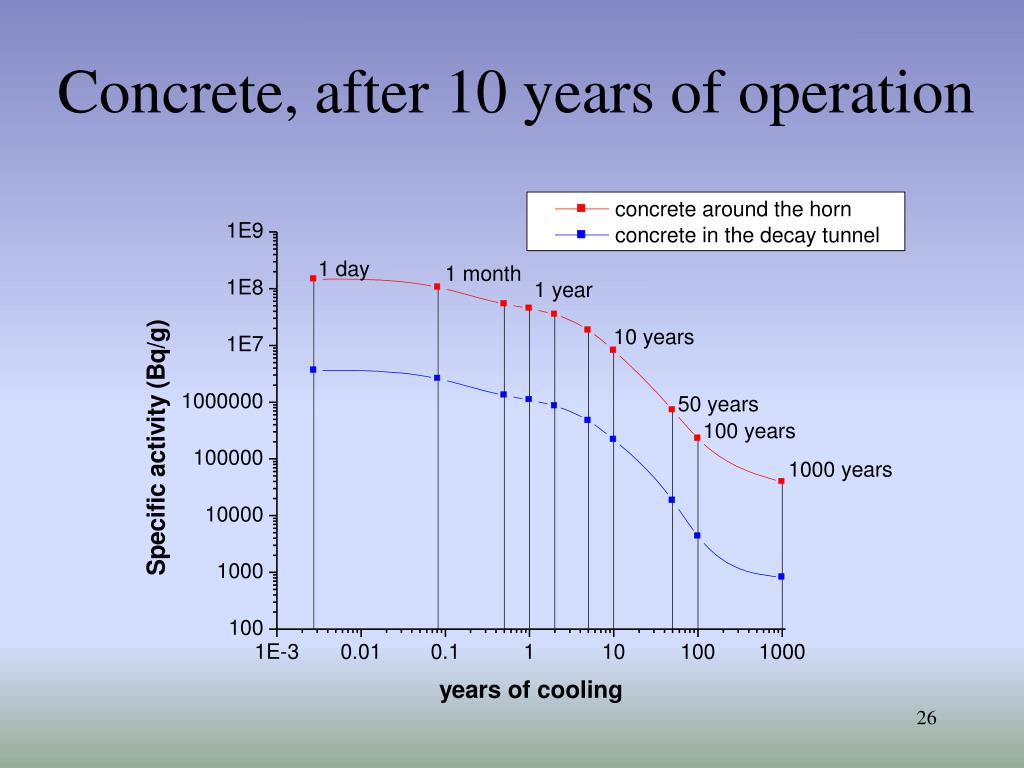 Concrete, after 10 years of operation

concrete around the horn
concrete in the decay tunnel

Specific activity (Bq/g)

1E9
1E8
1E7
1000000
100000
10000
1000
100

1 day
1 month
1 year
10 years
50 years
100 years
1000 years

1E-3
0.01
0.1
1
10
100
1000

years of cooling

26